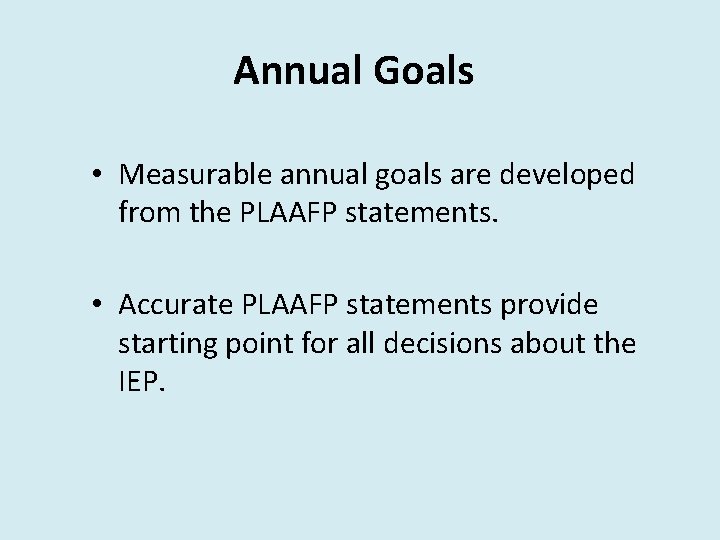 Annual Goals

• Measurable annual goals are developed from the PLAAFP statements.

• Accurate PLAAFP statements provide starting point for all decisions about the IEP.